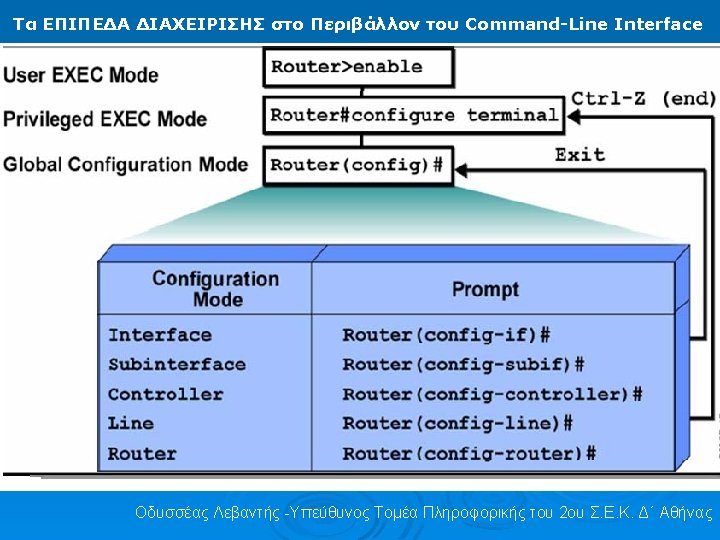 Τα ΕΠΙΠΕΔΑ ΔΙΑΧΕΙΡΙΣΗΣ στο Περιβάλλον του Command-Line Interface

User EXEC Mode
Router>enable

Privileged EXEC Mode
Router#configure terminal

Ctrl-Z (end)

Global Configuration Mode
Router(config)#

Exit

| Configuration Mode | Prompt |
|---|---|
| Interface | Router(config-if)# |
| Subinterface | Router(config-subif)# |
| Controller | Router(config-controller)# |
| Line | Router(config-line)# |
| Router | Router(config-router)# |

Οδυσσέας Λεβαντής -Υπεύθυνος Τομέα Πληροφορικής του 2ου Σ.Ε.Κ. Δ΄ Αθήνας